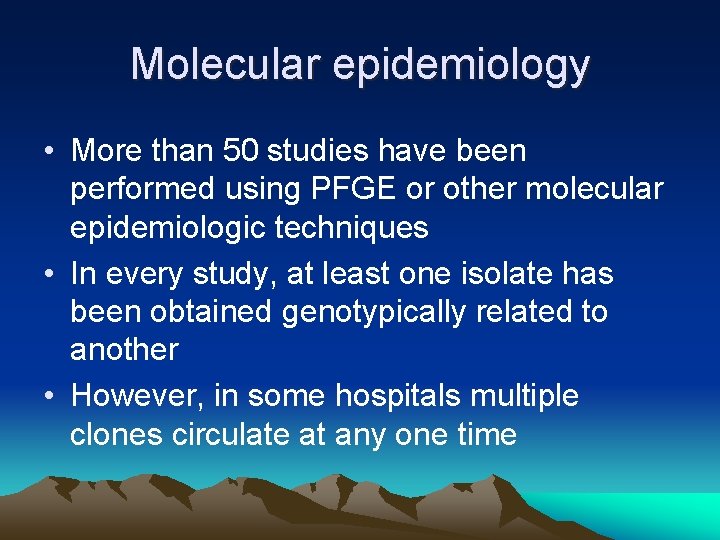 Molecular epidemiology

• More than 50 studies have been performed using PFGE or other molecular epidemiologic techniques
• In every study, at least one isolate has been obtained genotypically related to another
• However, in some hospitals multiple clones circulate at any one time